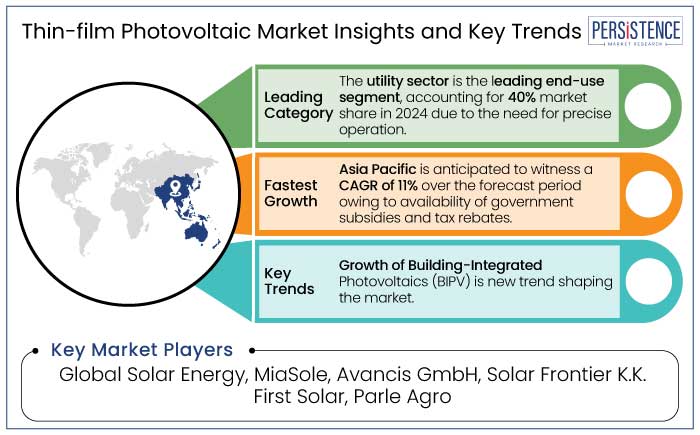 Thin-film Photovoltaic Market Insights and Key Trends

PERSISTENCE
MARKET RESEARCH

Leading Category

The utility sector is the leading end-use segment, accounting for 40% market share in 2024 due to the need for precise operation.

Fastest Growth

Asia Pacific is anticipated to witness a CAGR of 11% over the forecast period owing to availability of government subsidies and tax rebates.

Key Trends

Growth of Building-Integrated Photovoltaics (BIPV) is new trend shaping the market.

Key Market Players

Global Solar Energy, MiaSole, Avancis GmbH, Solar Frontier K.K. First Solar, Parle Agro